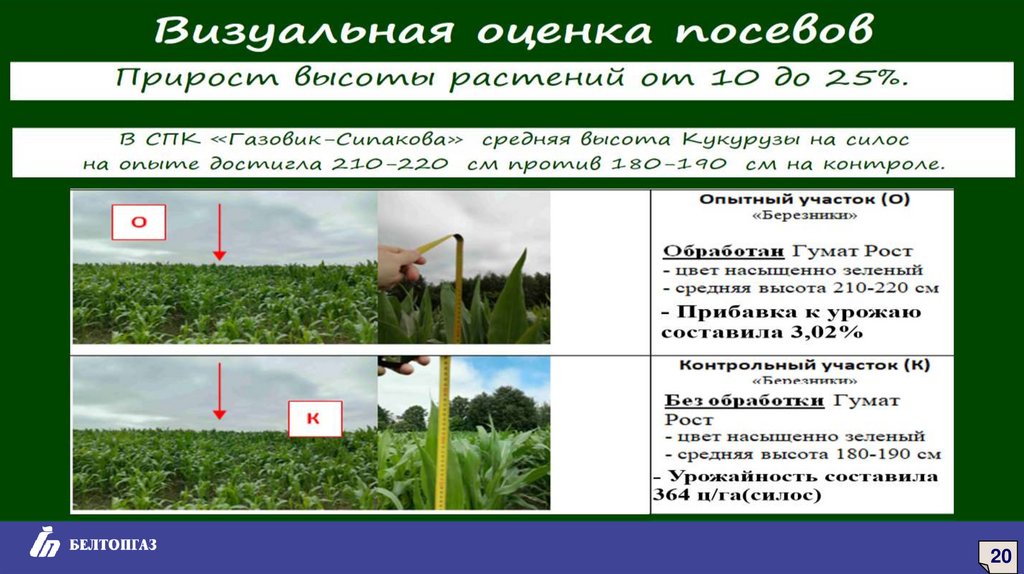 Визуальная оценка посевов

Прирост высоты растений от 10 до 25%.

В СПК «Газовик-Сипакова» средняя высота Кукурузы на силос на опыте достигла 210-220 см против 180-190 см на контроле.

О

Опытный участок (О)
«Березники»

Обработан Гумат Рост
- цвет насыщенно зеленый
- средняя высота 210-220 см
- Прибавка к урожаю составила 3,02%

К

Контрольный участок (К)
«Березники»

Без обработки Гумат Рост
- цвет насыщенно зеленый
- средняя высота 180-190 см
- Урожайность составила 364 ц/га(силос)

БЕЛТОПГАЗ

20